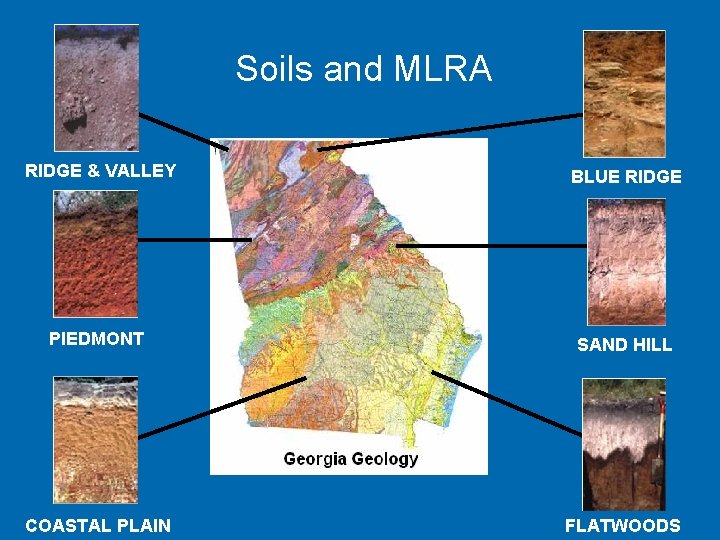 Soils and MLRA

RIDGE & VALLEY

PIEDMONT

COASTAL PLAIN

Georgia Geology

BLUE RIDGE

SAND HILL

FLATWOODS